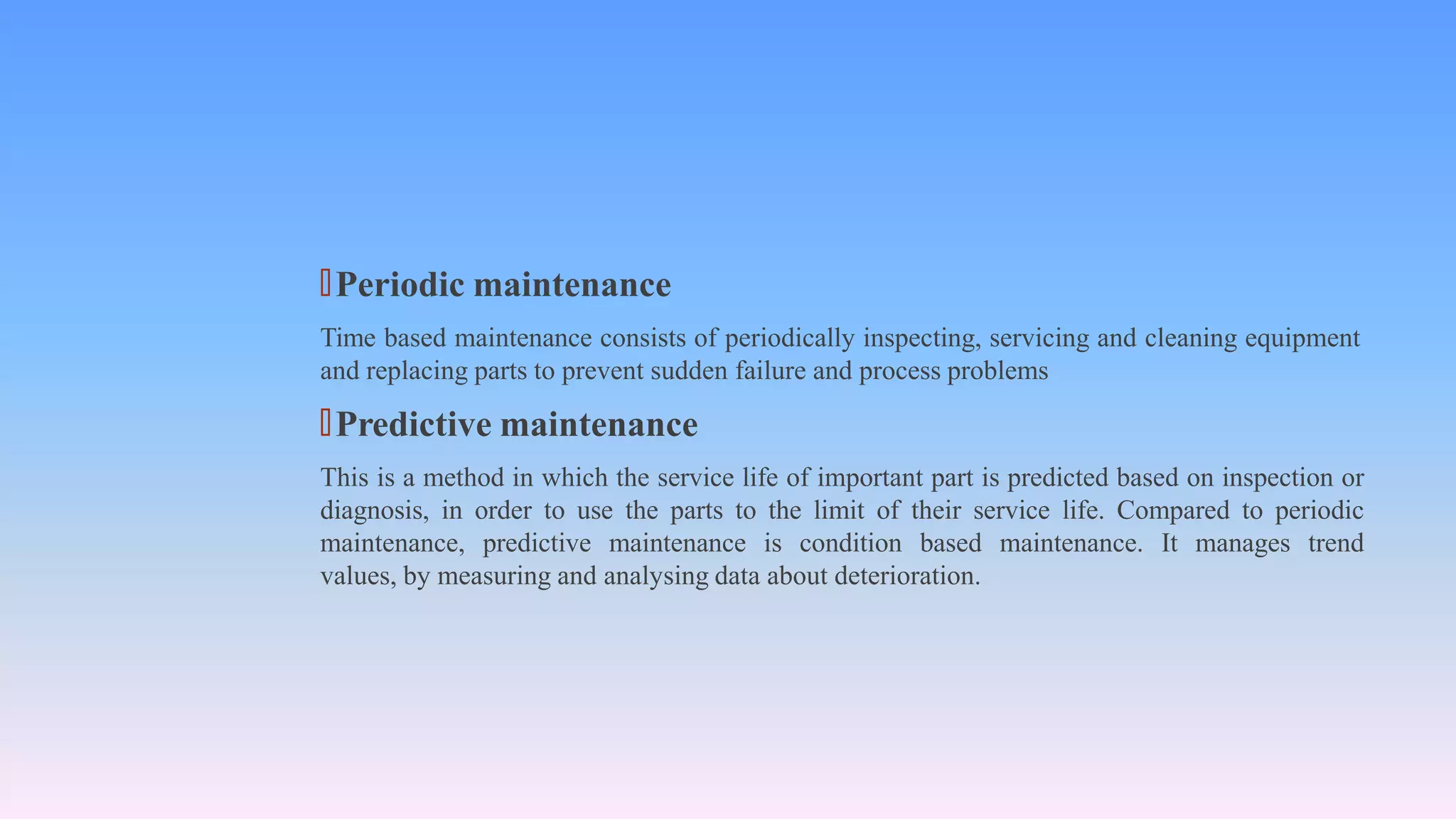 Periodic maintenance

Time based maintenance consists of periodically inspecting, servicing and cleaning equipment and replacing parts to prevent sudden failure and process problems

Predictive maintenance

This is a method in which the service life of important part is predicted based on inspection or diagnosis, in order to use the parts to the limit of their service life. Compared to periodic maintenance, predictive maintenance is condition based maintenance. It manages trend values, by measuring and analysing data about deterioration.